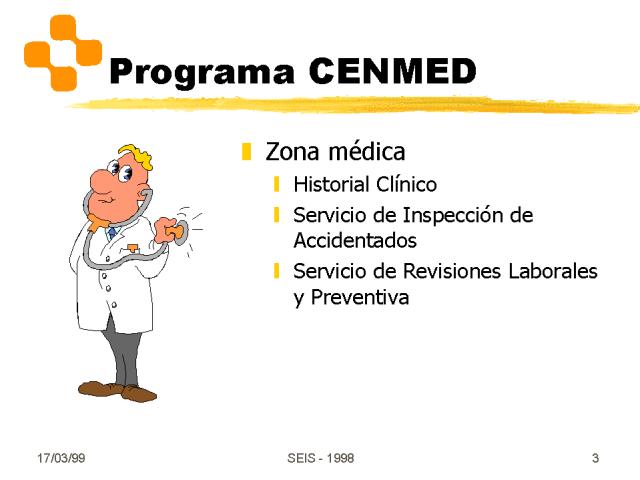 Programa CENMED

Zona médica
Historial Clínico
Servicio de Inspección de Accidentados
Servicio de Revisiones Laborales y Preventiva

17/03/99
SEIS - 1998
3